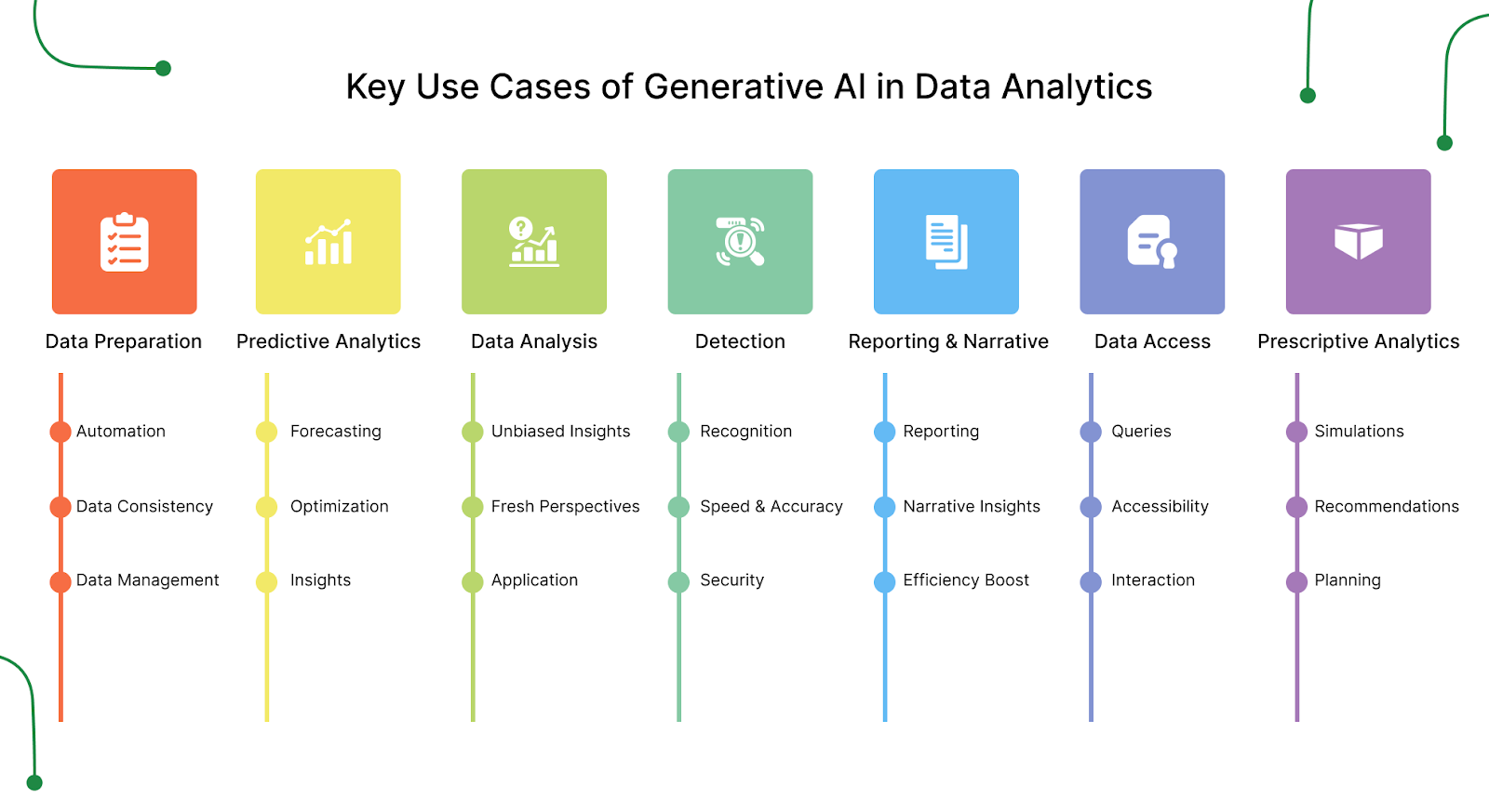 Key Use Cases of Generative AI in Data Analytics

Data Preparation
Automation
Data Consistency
Data Management

Predictive Analytics
Forecasting
Optimization
Insights

Data Analysis
Unbiased Insights
Fresh Perspectives
Application

Detection
Recognition
Speed & Accuracy
Security

Reporting & Narrative
Reporting
Narrative Insights
Efficiency Boost

Data Access
Queries
Accessibility
Interaction

Prescriptive Analytics
Simulations
Recommendations
Planning